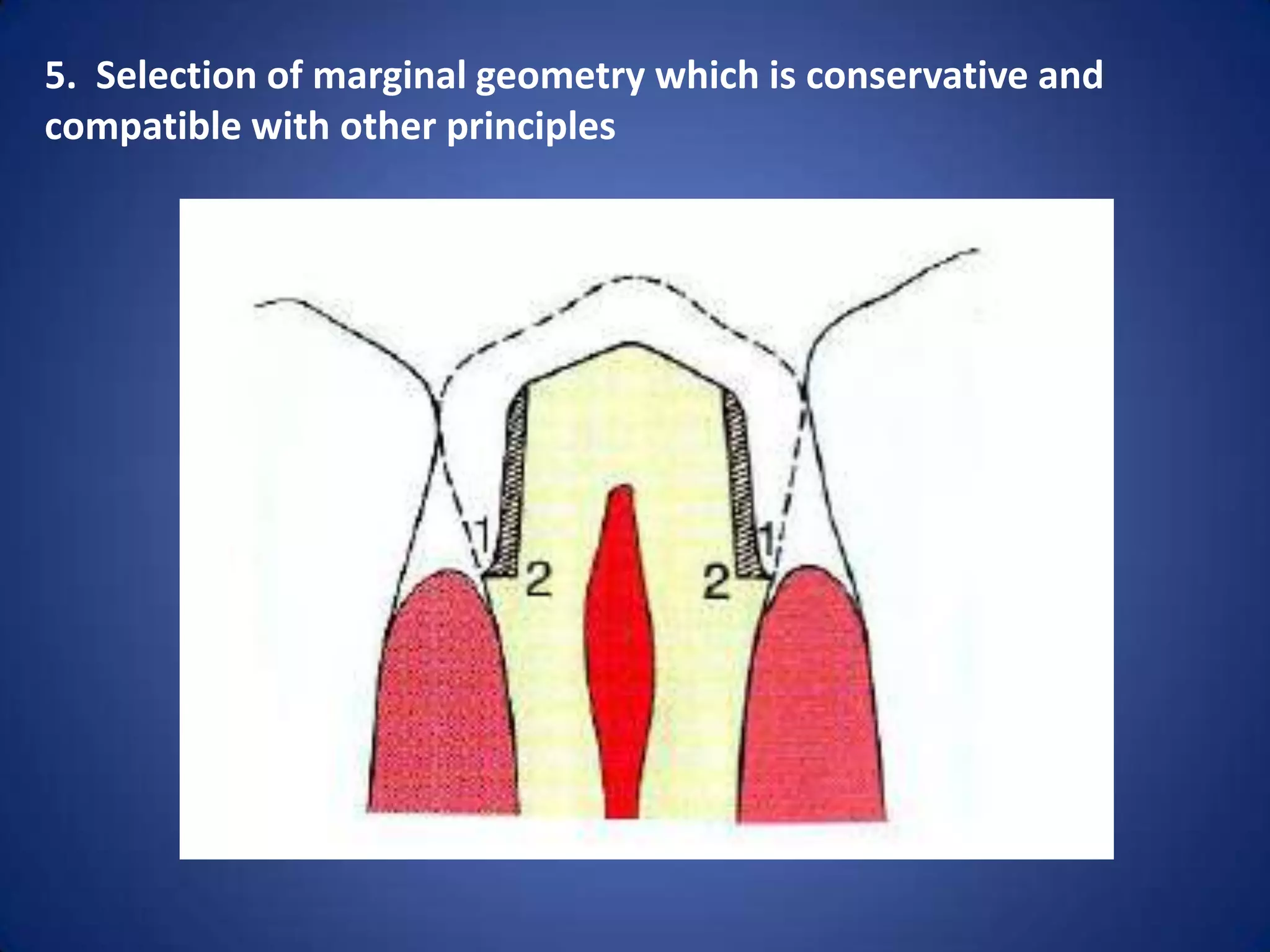 5. Selection of marginal geometry which is conservative and compatible with other principles

1
2
2
1